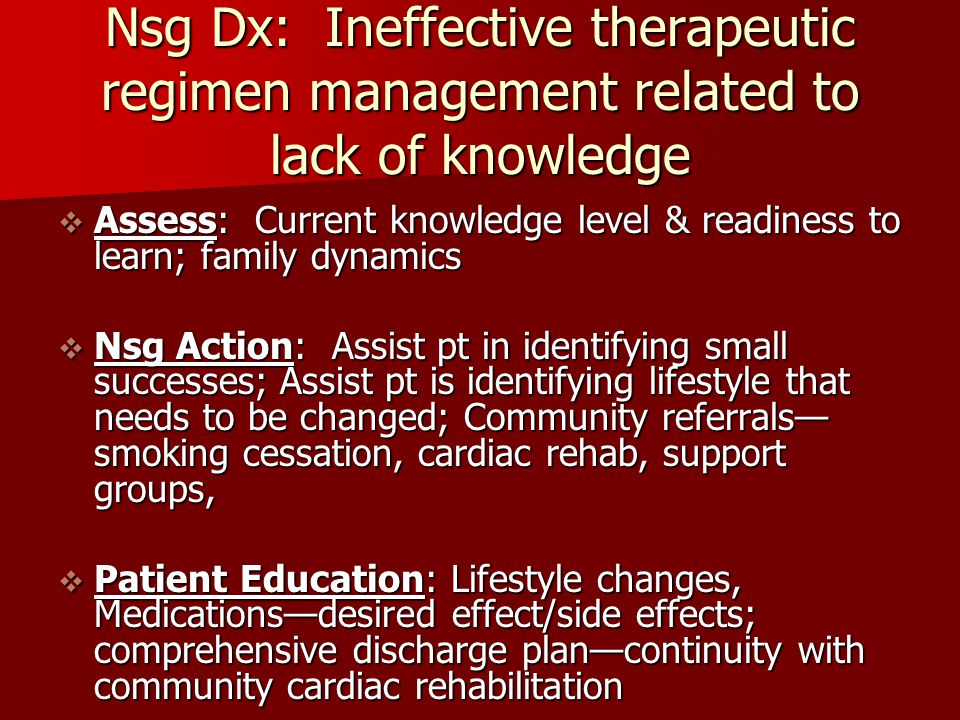 Nsg Dx: Ineffective therapeutic regimen management related to lack of knowledge

❖ Assess: Current knowledge level & readiness to learn; family dynamics

❖ Nsg Action: Assist pt in identifying small successes; Assist pt is identifying lifestyle that needs to be changed; Community referrals—smoking cessation, cardiac rehab, support groups,

❖ Patient Education: Lifestyle changes, Medications—desired effect/side effects; comprehensive discharge plan—continuity with community cardiac rehabilitation